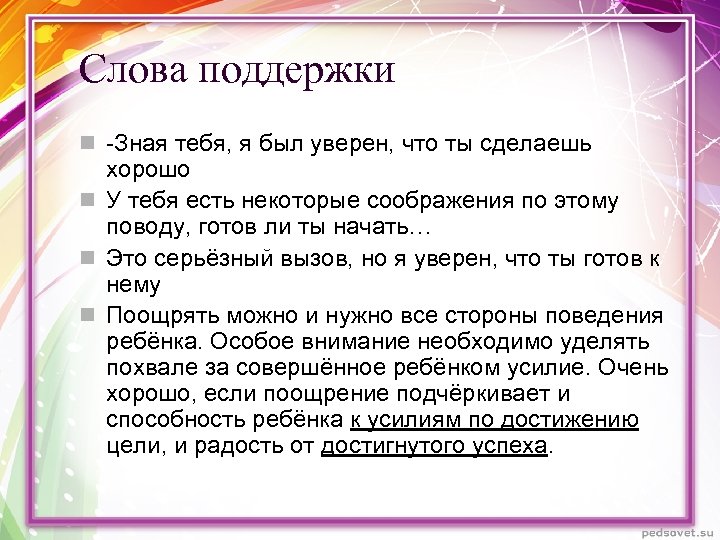 Слова поддержки

-Зная тебя, я был уверен, что ты сделаешь хорошо

У тебя есть некоторые соображения по этому поводу, готов ли ты начать…

Это серьёзный вызов, но я уверен, что ты готов к нему

Поощрять можно и нужно все стороны поведения ребёнка. Особое внимание необходимо уделять похвале за совершённое ребёнком усилие. Очень хорошо, если поощрение подчёркивает и способность ребёнка к усилиям по достижению цели, и радость от достигнутого успеха.

pedsovet.su